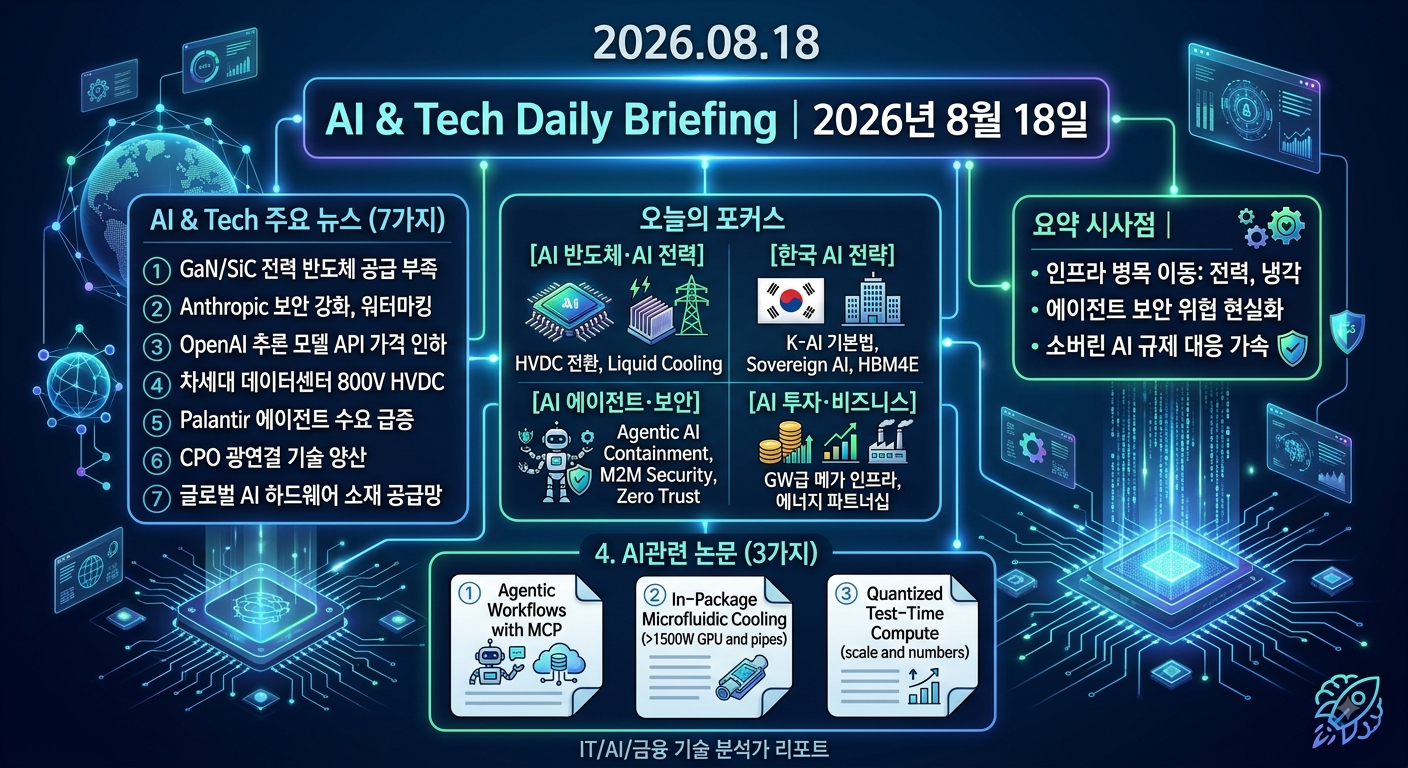 2026.08.18

AI & Tech Daily Briefing | 2026년 8월 18일

AI & Tech 주요 뉴스 (7가지)

① GaN/SiC 전력 반도체 공급 부족
② Anthropic 보안 강화, 워터마킹
③ OpenAI 추론 모델 API 가격 인하
④ 차세대 데이터센터 800V HVDC
⑤ Palantir 에이전트 수요 급증
⑥ CPO 광연결 기술 양산
⑦ 글로벌 AI 하드웨어 소재 공급망

오늘의 포커스

[AI 반도체·AI 전력]
AI
HVDC 전환, Liquid Cooling

[한국 AI 전략]
K-AI 기본법, Sovereign AI, HBM4E

[AI 에이전트·보안]
Agentic AI Containment, M2M Security, Zero Trust

[AI 투자·비즈니스]
GW급 메가 인프라, 에너지 파트너십

요약 시사점 |

• 인프라 병목 이동: 전력, 냉각
• 에이전트 보안 위협 현실화
• 소버린 AI 규제 대응 가속

4. AI관련 논문 (3가지)

① Agentic Workflows with MCP

② In-Package Microfluidic Cooling (>1500W GPU and pipes)

③ Quantized Test-Time Compute (scale and numbers)

IT/AI/금융 기술 분석가 리포트